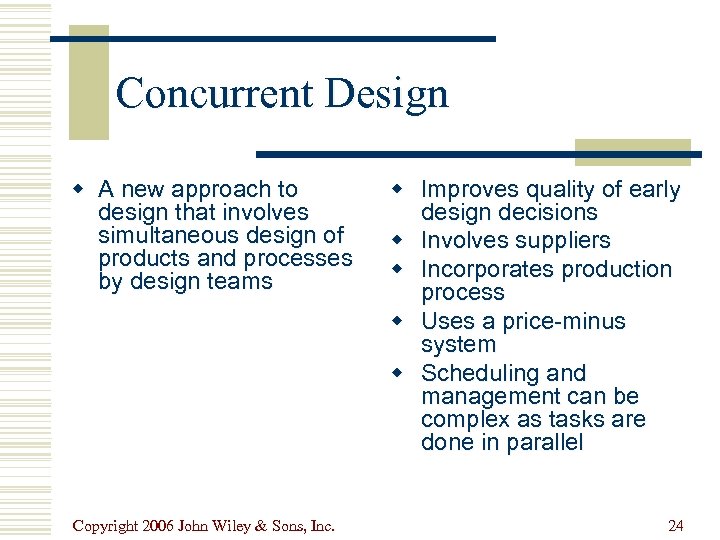 Concurrent Design

- A new approach to design that involves simultaneous design of products and processes by design teams

- Improves quality of early design decisions
- Involves suppliers
- Incorporates production process
- Uses a price-minus system
- Scheduling and management can be complex as tasks are done in parallel

Copyright 2006 John Wiley & Sons, Inc.

24